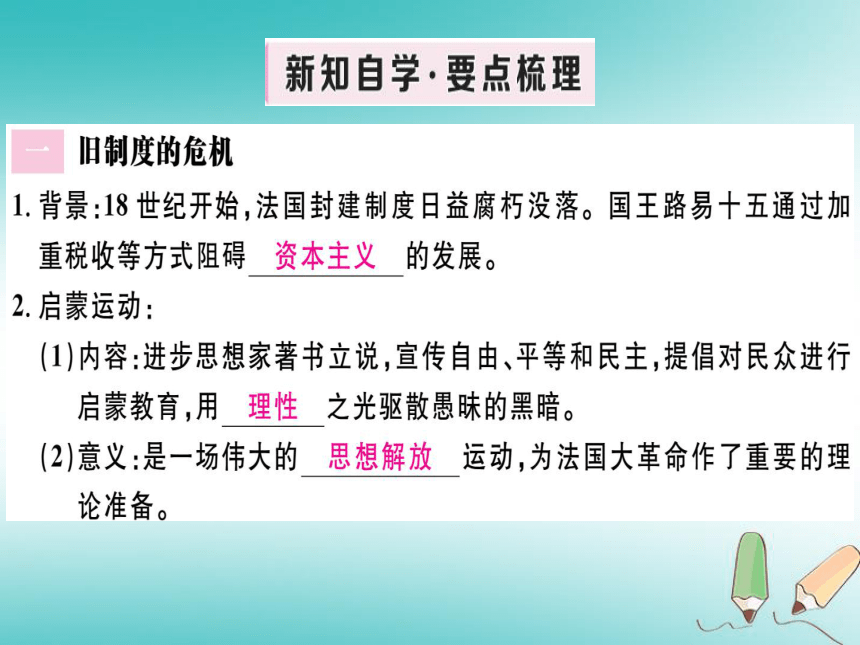 新知自学·要点梳理

一 旧制度的危机

1. 背景:18 世纪开始,法国封建制度日益腐朽没落。国王路易十五通过加重税收等方式阻碍 资本主义 的发展。

2. 启蒙运动:

(1)内容:进步思想家著书立说,宣传自由、平等和民主,提倡对民众进行启蒙教育,用 理性 之光驱散愚昧的黑暗。

(2)意义:是一场伟大的 思想解放 运动,为法国大革命作了重要的理论准备。